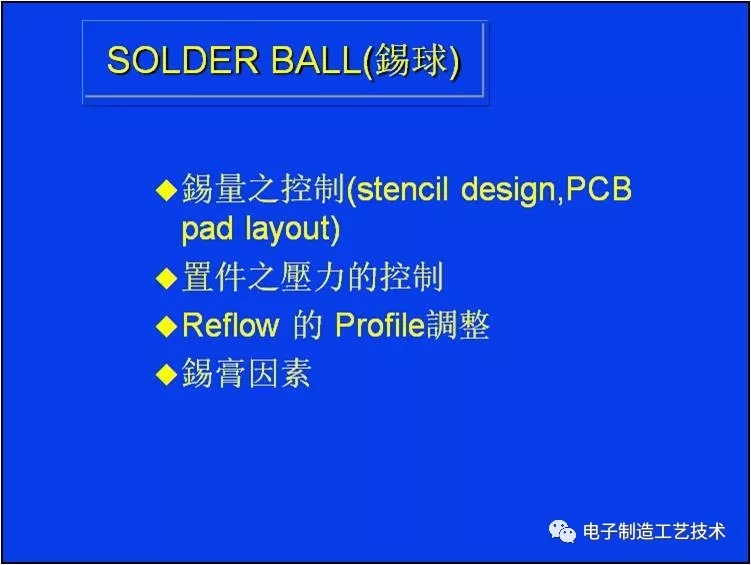 SOLDER BALL(錫球)

◆錫量之控制(stencil design,PCB pad layout)

◆置件之壓力的控制

◆Reflow 的 Profile調整

◆錫膏因素

电子制造工艺技术